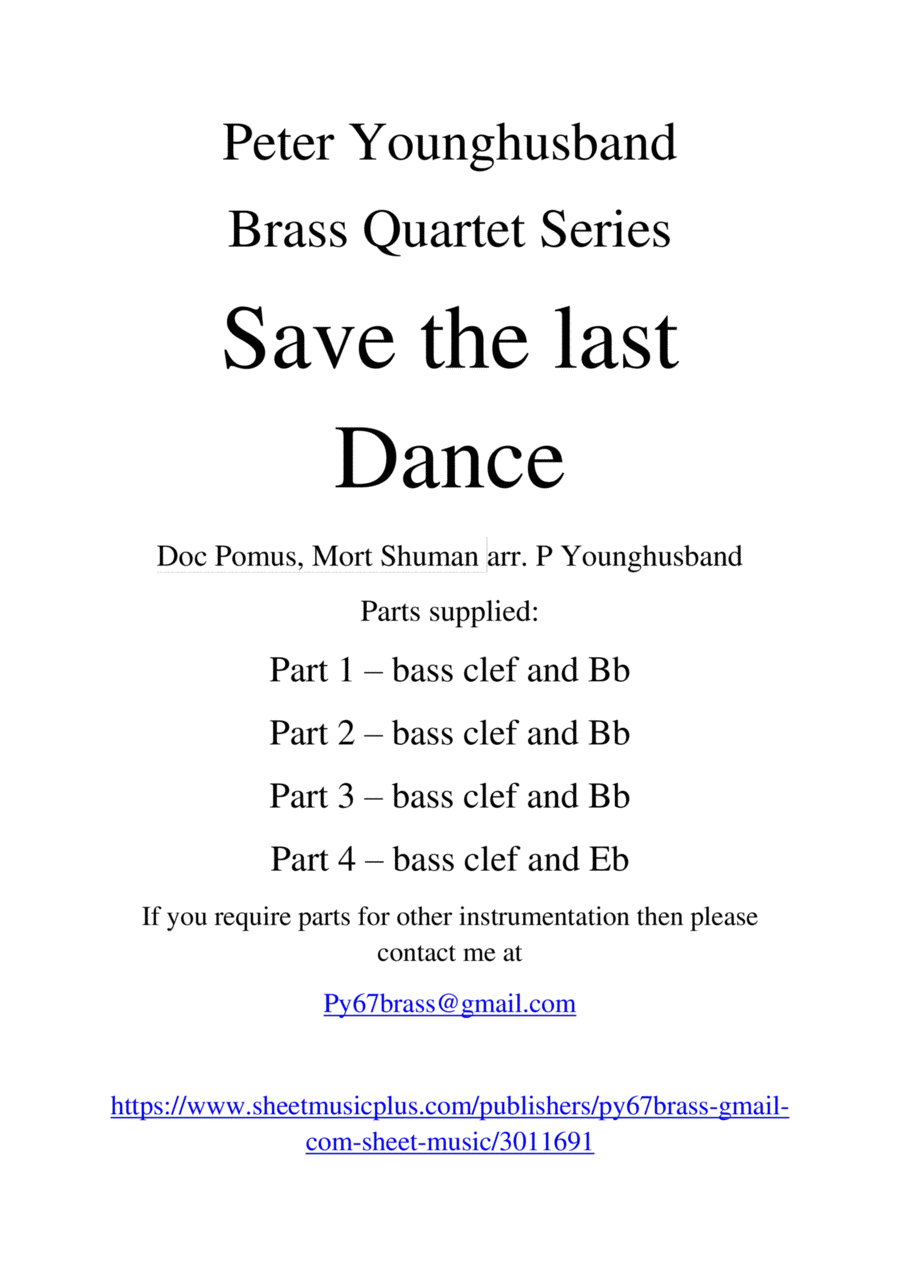 Peter Younghusband

Brass Quartet Series

Save the last Dance

Doc Pomus, Mort Shuman arr. P Younghusband

Parts supplied:

Part 1 – bass clef and Bb

Part 2 – bass clef and Bb

Part 3 – bass clef and Bb

Part 4 – bass clef and Eb

If you require parts for other instrumentation then please contact me at

Py67brass@gmail.com

https://www.sheetmusicplus.com/publishers/py67brass-gmail-com-sheet-music/3011691